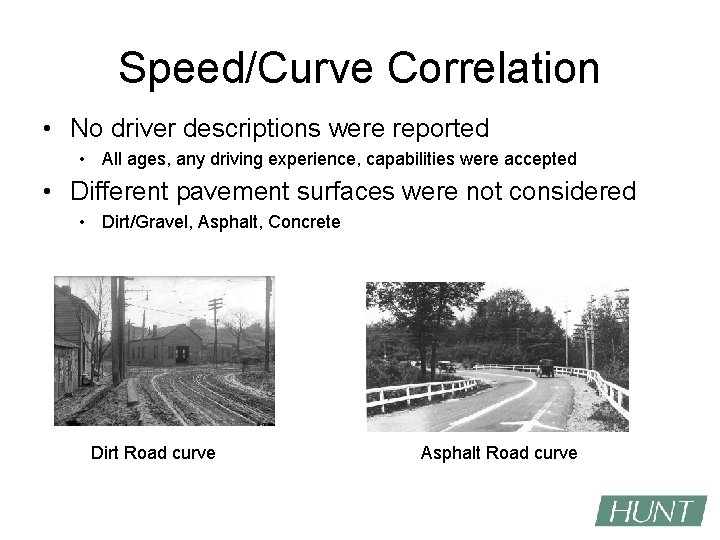 Speed/Curve Correlation

• No driver descriptions were reported
  • All ages, any driving experience, capabilities were accepted
• Different pavement surfaces were not considered
  • Dirt/Gravel, Asphalt, Concrete

Dirt Road curve

Asphalt Road curve

HUNT